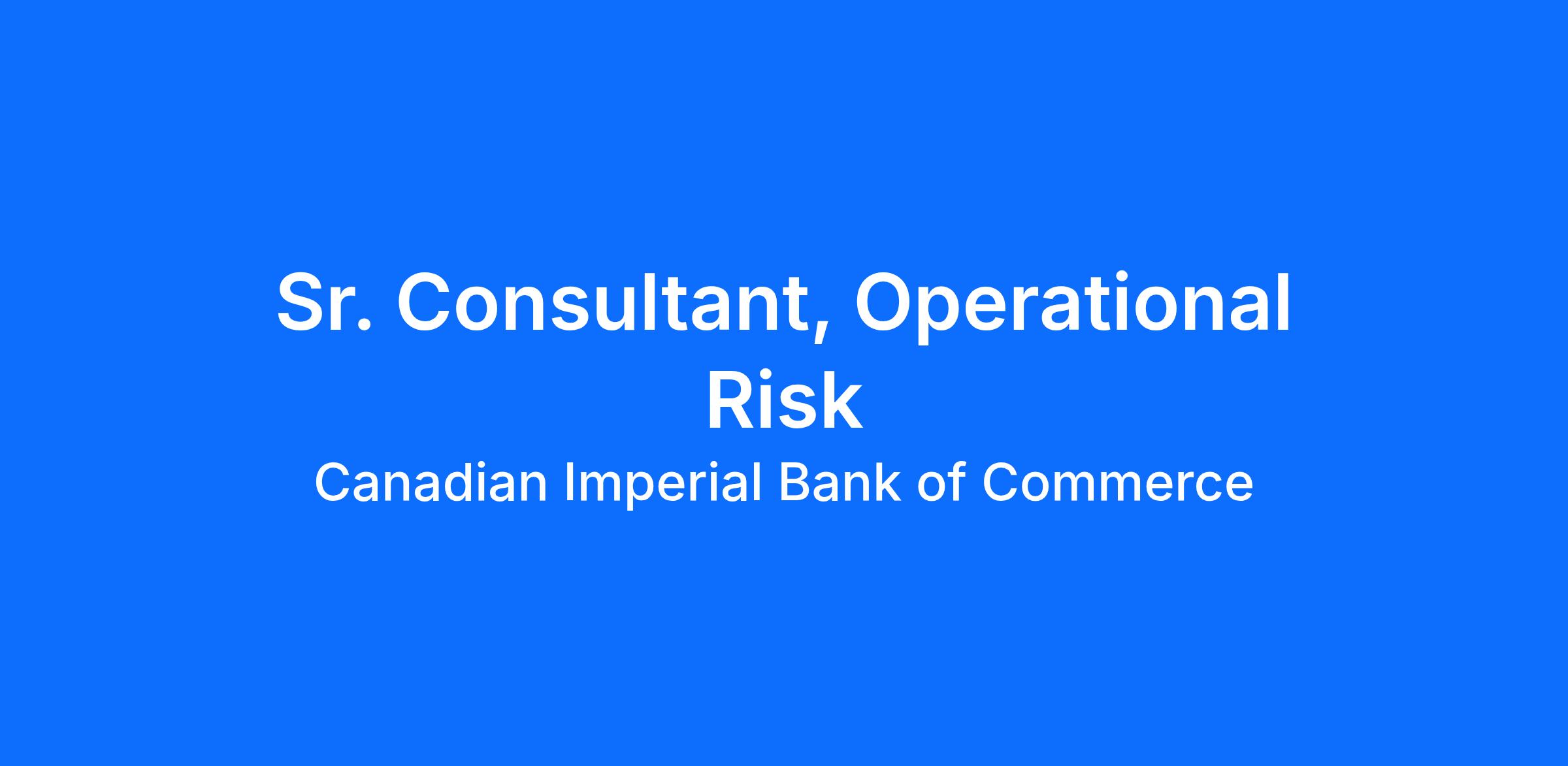 Sr. Consultant, Operational Risk

Canadian Imperial Bank of Commerce